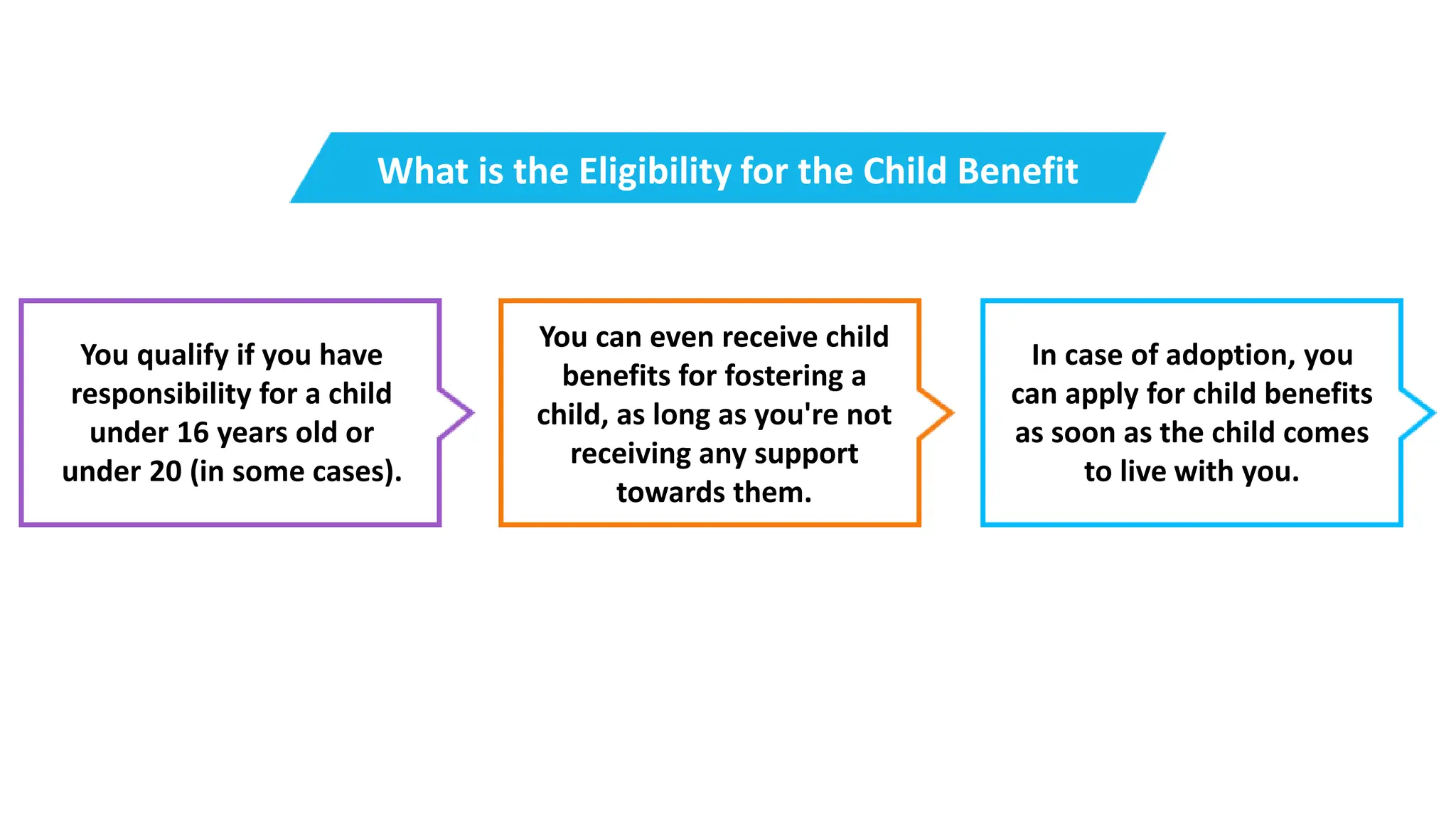 What is the Eligibility for the Child Benefit

You qualify if you have responsibility for a child under 16 years old or under 20 (in some cases).

You can even receive child benefits for fostering a child, as long as you're not receiving any support towards them.

In case of adoption, you can apply for child benefits as soon as the child comes to live with you.